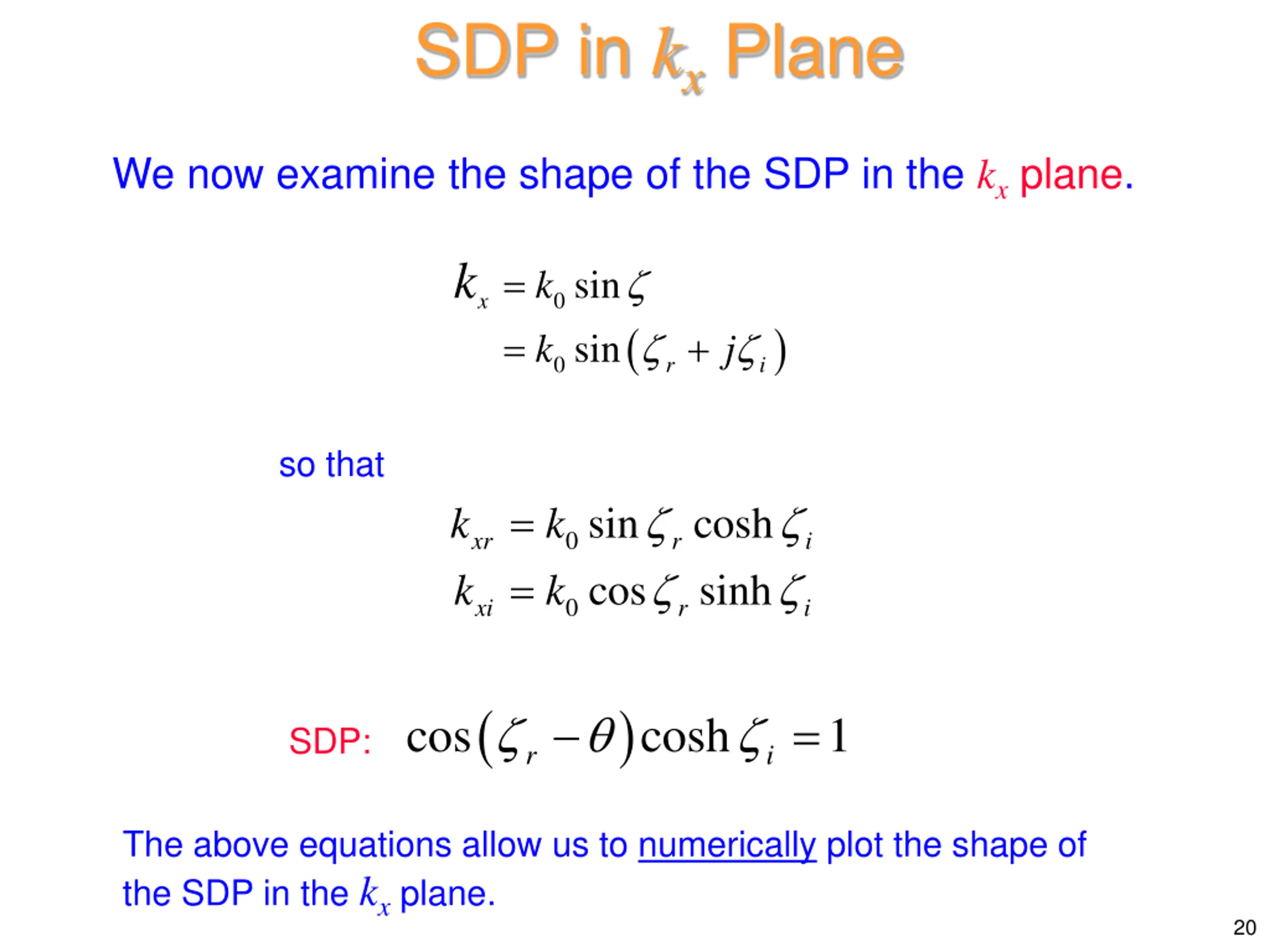 SDP in $k_x$ Plane

We now examine the shape of the SDP in the $k_x$ plane.

$k_x = k_0 \sin \zeta$
$= k_0 \sin(\zeta_r + j\zeta_i)$

so that

$k_{xr} = k_0 \sin \zeta_r \cosh \zeta_i$
$k_{xi} = k_0 \cos \zeta_r \sinh \zeta_i$

SDP: $\cos(\zeta_r - \theta) \cosh \zeta_i = 1$

The above equations allow us to numerically plot the shape of the SDP in the $k_x$ plane.

20